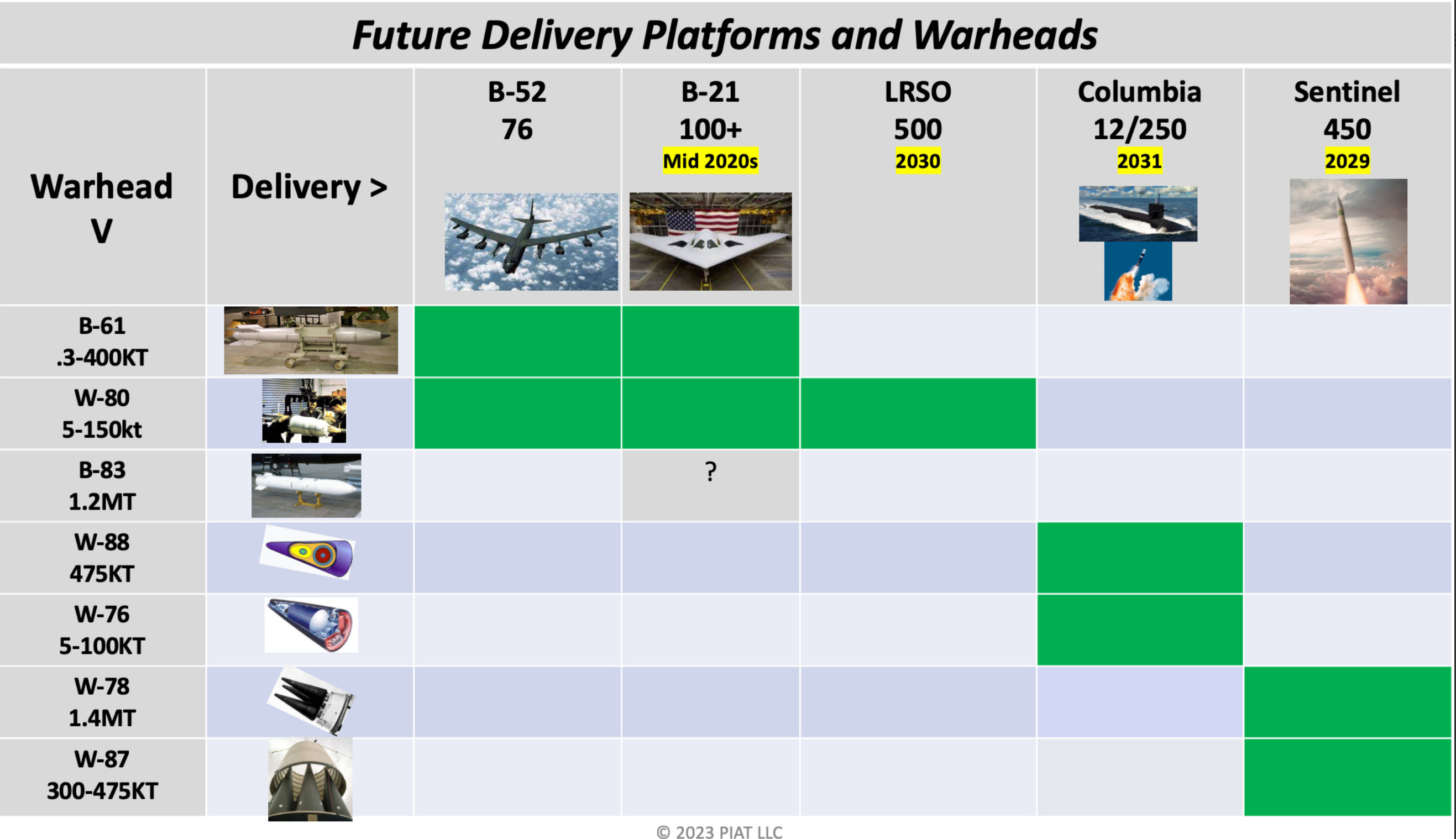 Future Delivery Platforms and Warheads

| Warhead V | Delivery > | B-52 76 | B-21 100+ Mid 2020s | LRSO 500 2030 | Columbia 12/250 2031 | Sentinel 450 2029 |
|---|---|---|---|---|---|---|
| B-61 .3-400KT | | | | | | |
| W-80 5-150kt | | | | | | |
| B-83 1.2MT | | | ? | | | |
| W-88 475KT | | | | | | |
| W-76 5-100KT | | | | | | |
| W-78 1.4MT | | | | | | |
| W-87 300-475KT | | | | | | |

© 2023 PIAT LLC